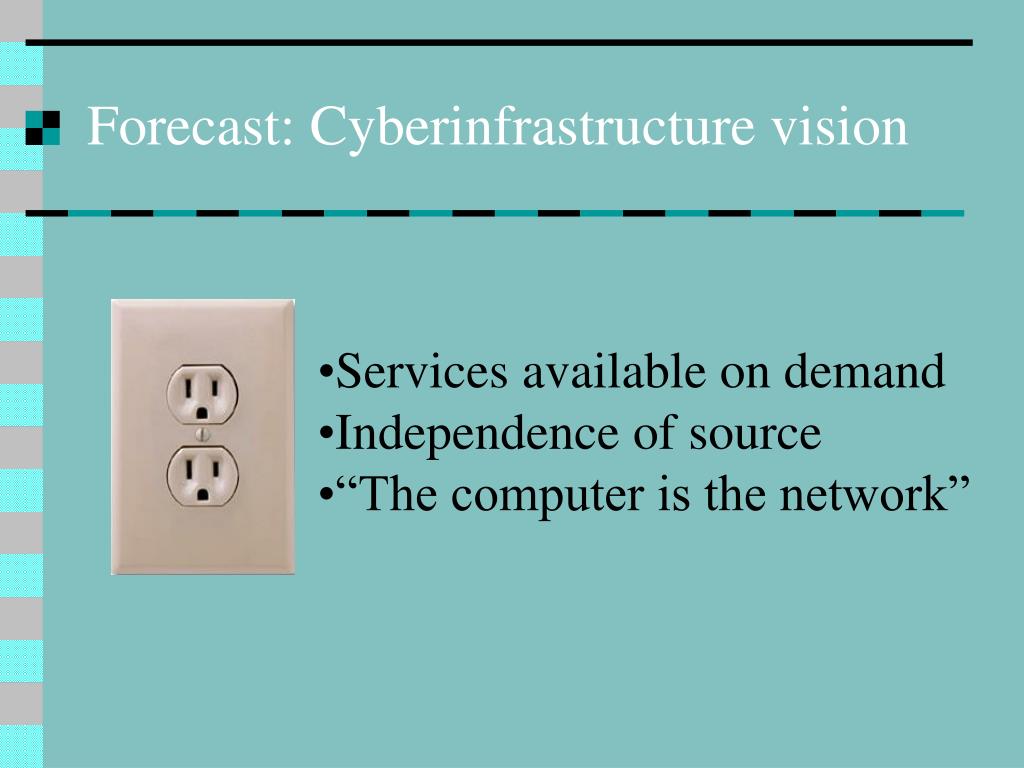 Forecast: Cyberinfrastructure vision

•Services available on demand
•Independence of source
•“The computer is the network”